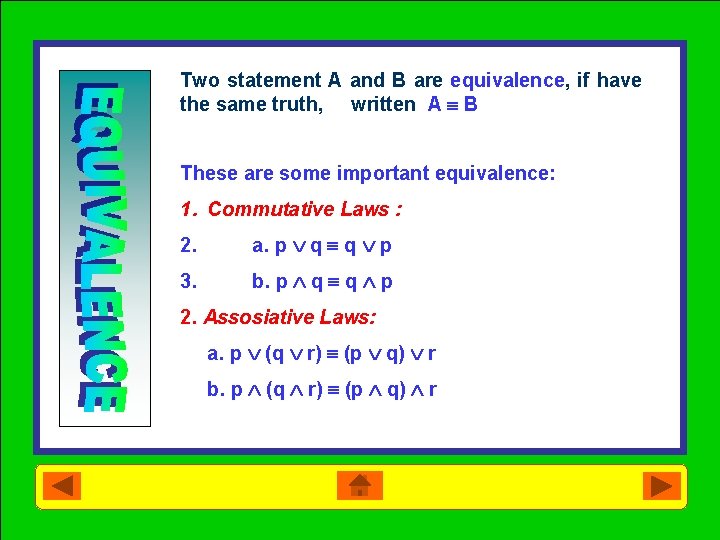 EQUIVALENCE

Two statement A and B are equivalence, if have the same truth, written $A \equiv B$

These are some important equivalence:

1. Commutative Laws :

2. a. $p \vee q \equiv q \vee p$

3. b. $p \wedge q \equiv q \wedge p$

2. Assosiative Laws:

a. $p \vee (q \vee r) \equiv (p \vee q) \vee r$

b. $p \wedge (q \wedge r) \equiv (p \wedge q) \wedge r$